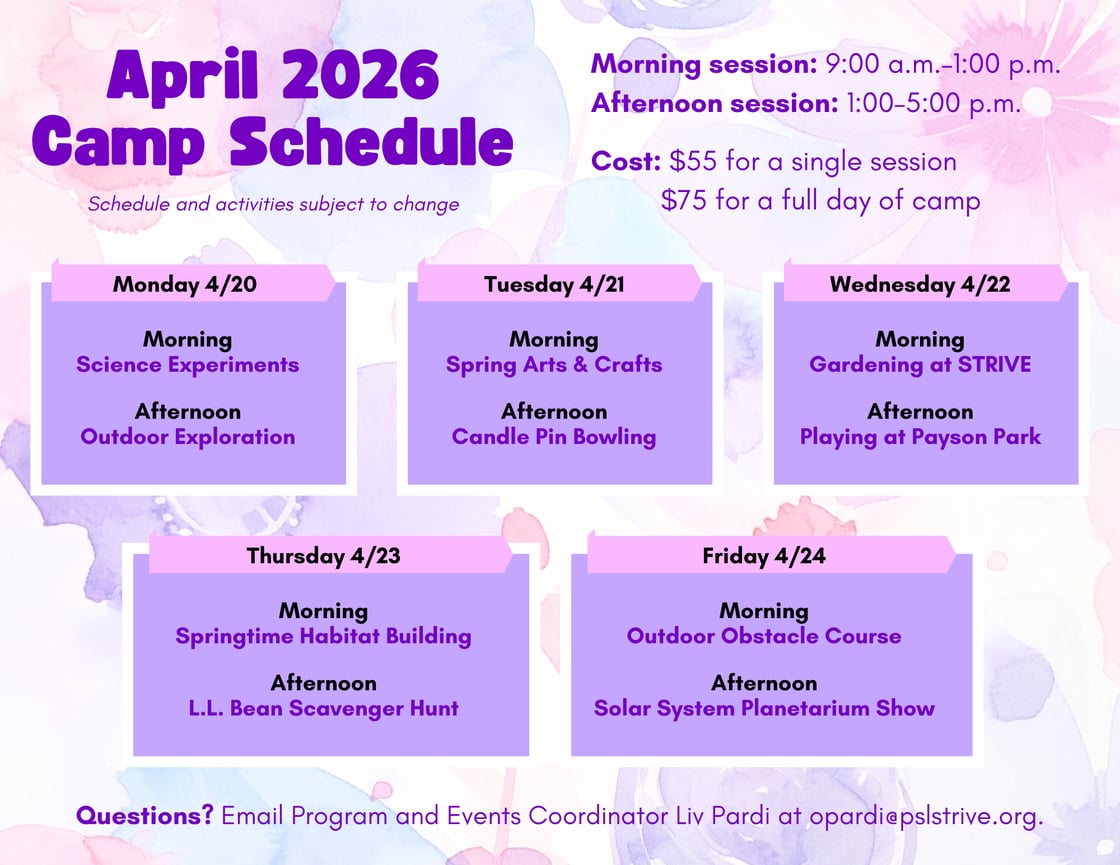 April 2026 Camp Schedule

Schedule and activities subject to change

Morning session: 9:00 a.m.–1:00 p.m.
Afternoon session: 1:00–5:00 p.m.

Cost: $55 for a single session
$75 for a full day of camp

Monday 4/20

Morning
Science Experiments

Afternoon
Outdoor Exploration

Tuesday 4/21

Morning
Spring Arts & Crafts

Afternoon
Candle Pin Bowling

Wednesday 4/22

Morning
Gardening at STRIVE

Afternoon
Playing at Payson Park

Thursday 4/23

Morning
Springtime Habitat Building

Afternoon
L.L. Bean Scavenger Hunt

Friday 4/24

Morning
Outdoor Obstacle Course

Afternoon
Solar System Planetarium Show

Questions? Email Program and Events Coordinator Liv Pardi at opardi@pslstrive.org.